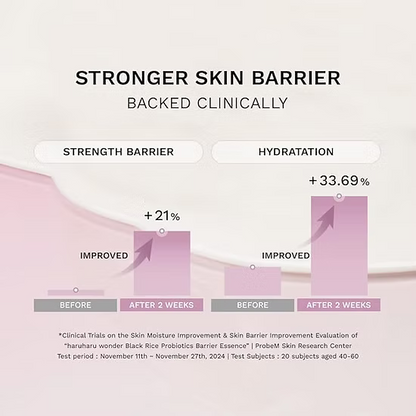 STRONGER SKIN BARRIER
BACKED CLINICALLY

STRENGTH BARRIER

+21%

IMPROVED

BEFORE

AFTER 2 WEEKS

HYDRATATION

+33.69%

IMPROVED

BEFORE

AFTER 2 WEEKS

*Clinical Trials on the Skin Moisture Improvement & Skin Barrier Improvement Evaluation of "haruharu wonder Black Rice Probiotics Barrier Essence" | ProbeM Skin Research Center
Test period : November 11th – November 27th, 2024 | Test Subjects : 20 subjects aged 40-60